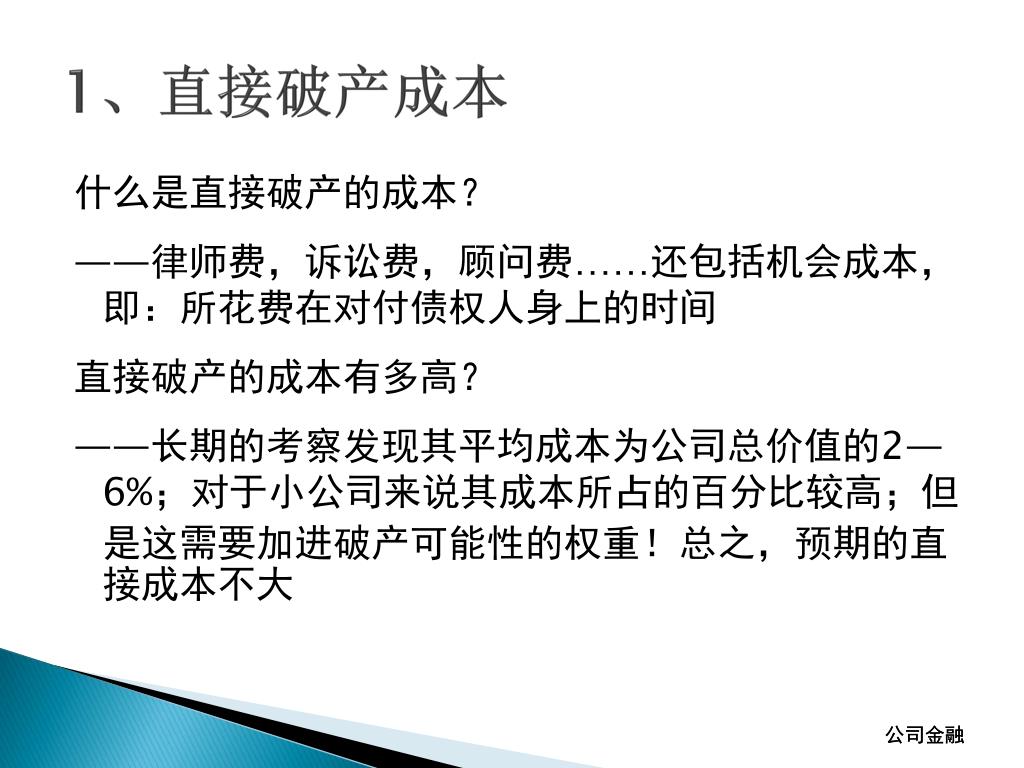 1、直接破产成本

什么是直接破产的成本？

——律师费，诉讼费，顾问费……还包括机会成本，即：所花费在对付债权人身上的时间

直接破产的成本有多高？

——长期的考察发现其平均成本为公司总价值的2—6%；对于小公司来说其成本所占的百分比较高；但是这需要加进破产可能性的权重！总之，预期的直接成本不大

公司金融